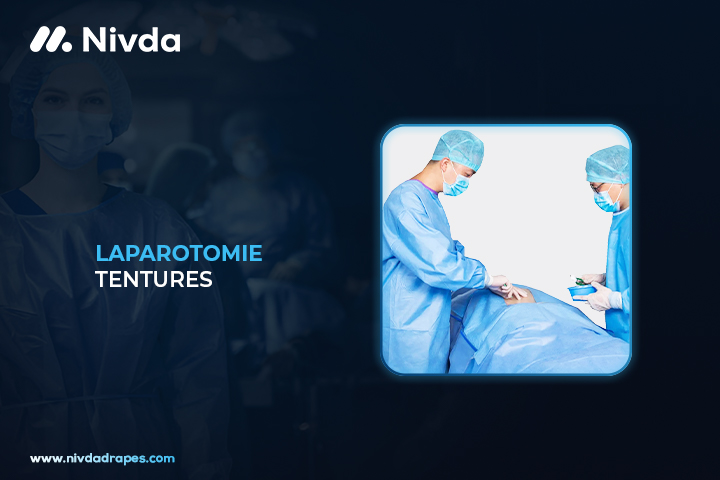 Nivda

LAPAROTOMIE
TENTURES

www.nivdadrapes.com